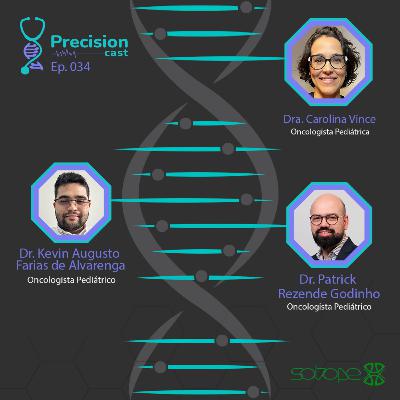 Precision cast
Ep. 034

Dra. Carolina Vince
Oncologista Pediátrica

Dr. Kevin Augusto Farias de Alvarenga
Oncologista Pediátrico

Dr. Patrick Rezende Godinho
Oncologista Pediátrico

sobope